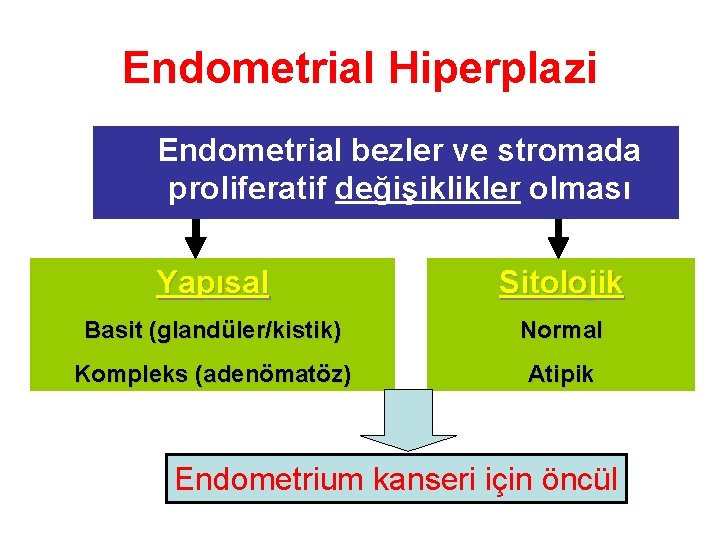 Endometrial Hiperplazi

Endometrial bezler ve stromada proliferatif değişiklikler olması

Yapısal

Basit (glandüler/kistik)

Kompleks (adenömatöz)

Sitolojik

Normal

Atipik

Endometrium kanseri için öncül